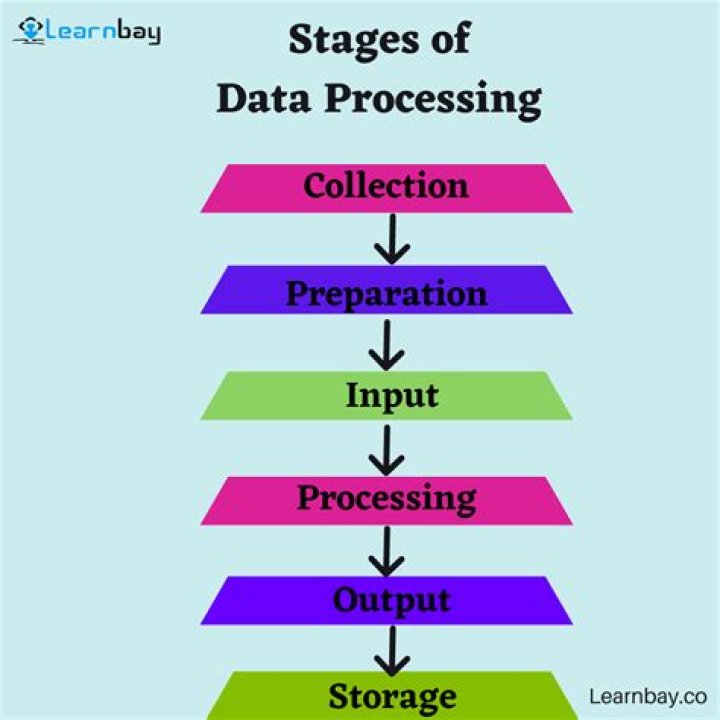 Learnbay

Stages of Data Processing

Collection

Preparation

Input

Processing

Output

Storage

Learnbay.co